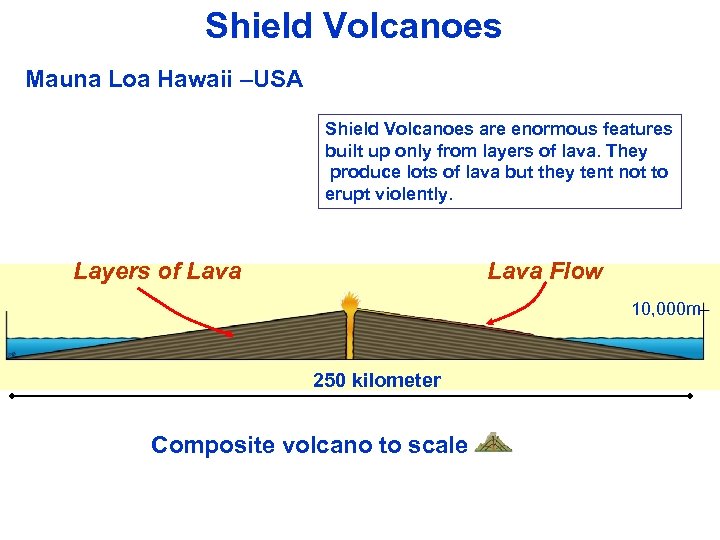 Shield Volcanoes

Mauna Loa Hawaii –USA

Shield Volcanoes are enormous features built up only from layers of lava. They produce lots of lava but they tent not to erupt violently.

Layers of Lava

Lava Flow

10,000m

250 kilometer

Composite volcano to scale